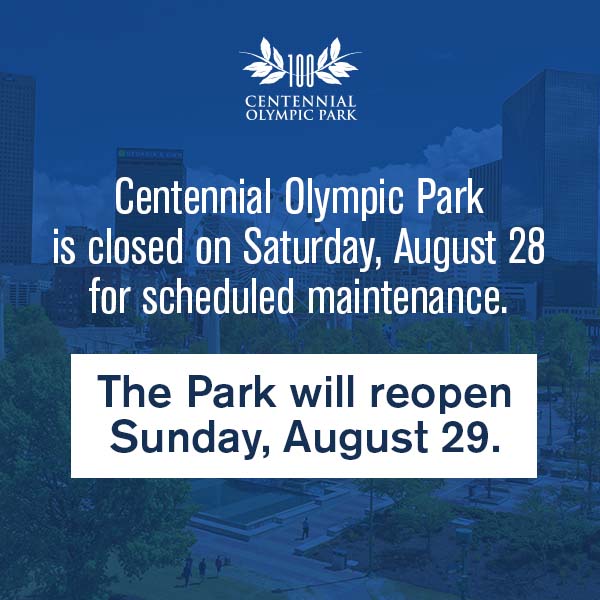 100
CENTENNIAL
OLYMPIC PARK

Centennial Olympic Park is closed on Saturday, August 28 for scheduled maintenance.

The Park will reopen Sunday, August 29.